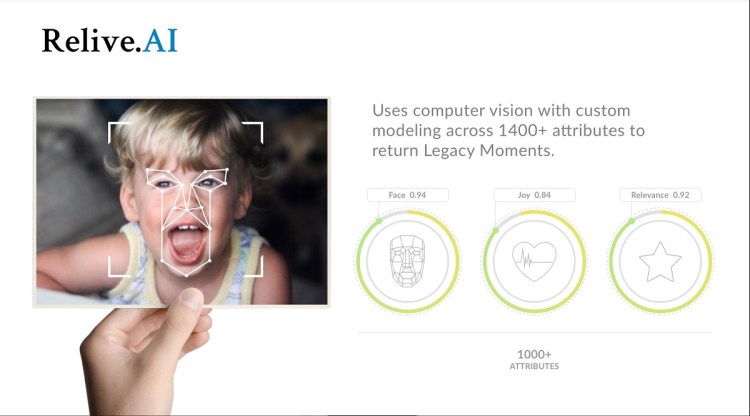 Relive.AI

Uses computer vision with custom modeling across 1400+ attributes to return Legacy Moments.

Face 0.94

Joy 0.84

Relevance 0.92

1000+
ATTRIBUTES